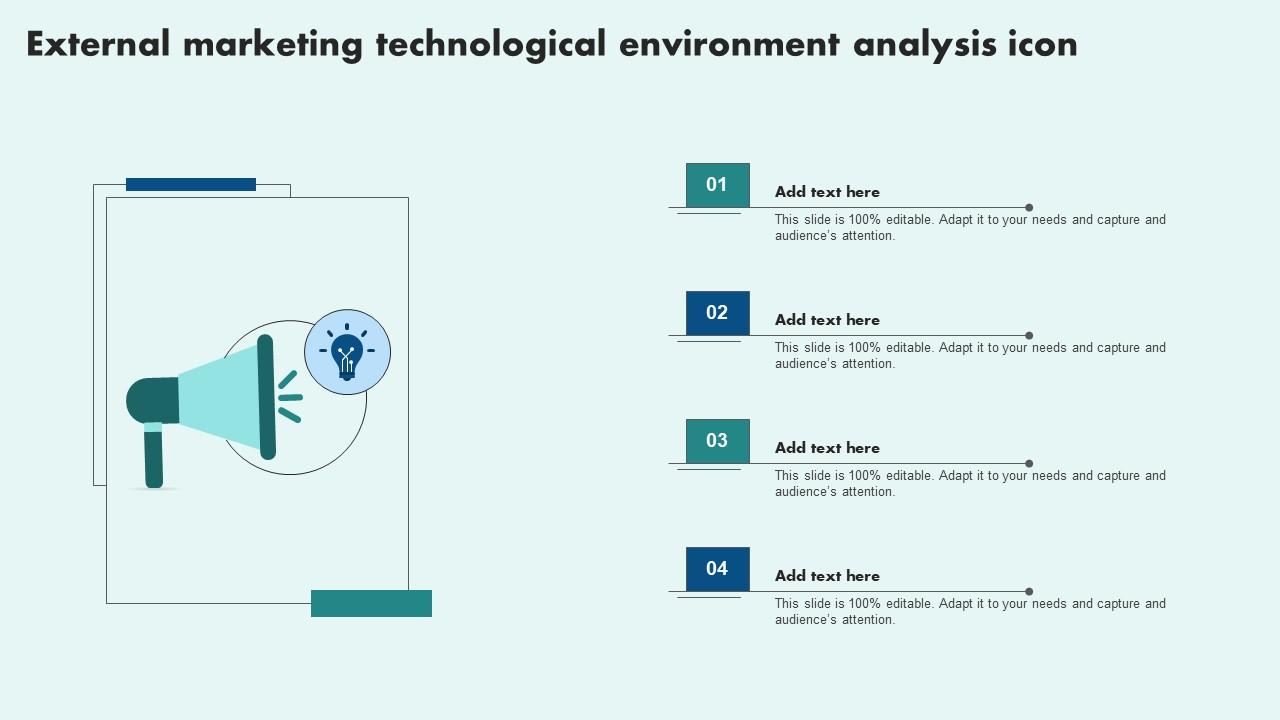 External marketing technological environment analysis icon

01

Add text here

This slide is 100% editable. Adapt it to your needs and capture and audience's attention.

02

Add text here

This slide is 100% editable. Adapt it to your needs and capture and audience's attention.

03

Add text here

This slide is 100% editable. Adapt it to your needs and capture and audience's attention.

04

Add text here

This slide is 100% editable. Adapt it to your needs and capture and audience's attention.